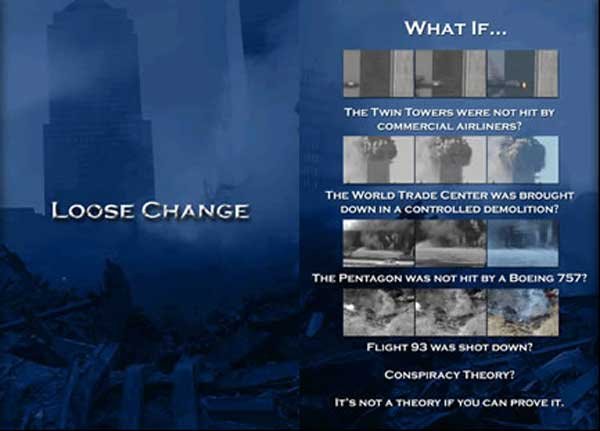 LOOSE CHANGE

WHAT IF...

THE TWIN TOWERS WERE NOT HIT BY COMMERCIAL AIRLINERS?

THE WORLD TRADE CENTER WAS BROUGHT DOWN IN A CONTROLLED DEMOLITION?

THE PENTAGON WAS NOT HIT BY A BOEING 757?

FLIGHT 93 WAS SHOT DOWN?

CONSPIRACY THEORY?

IT'S NOT A THEORY IF YOU CAN PROVE IT.